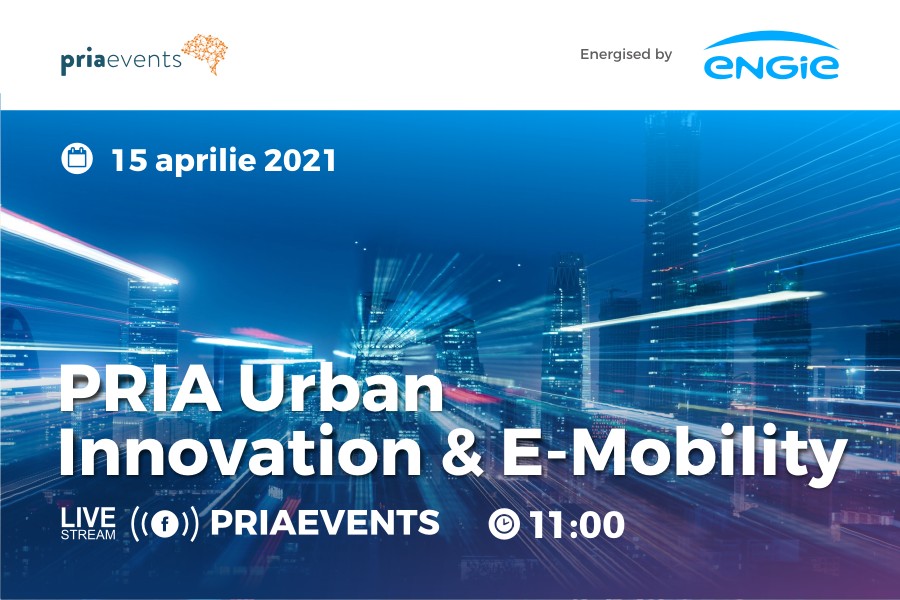 priaevents

Energised by ENGIE

15 aprilie 2021

PRIA Urban Innovation & E-Mobility

LIVE STREAM PRIAEVENTS 11:00